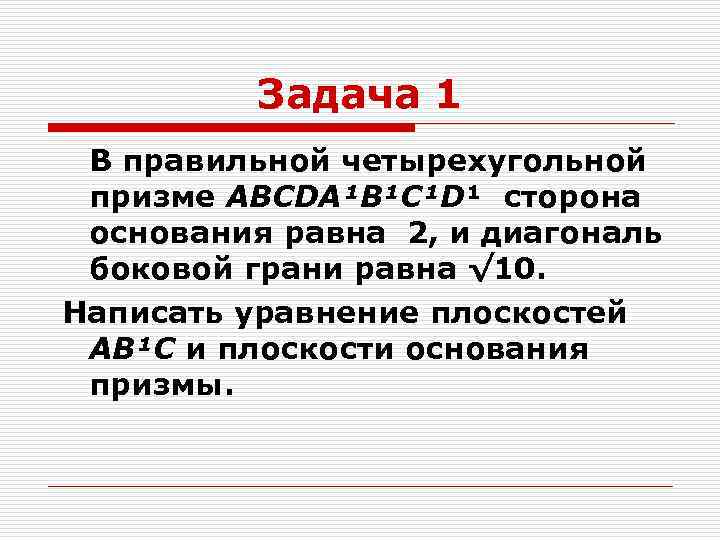 Задача 1

В правильной четырехугольной призме $ABCDA^1B^1C^1D^1$ сторона основания равна 2, и диагональ боковой грани равна $\sqrt{10}$.

Написать уравнение плоскостей $AB^1C$ и плоскости основания призмы.